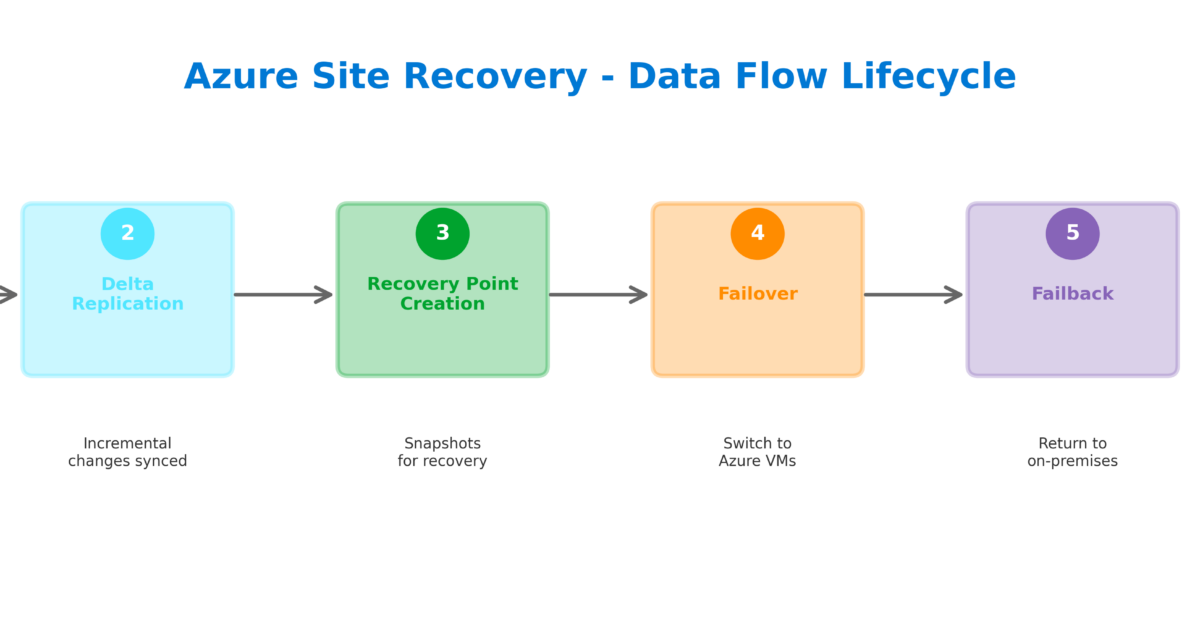 Azure Site Recovery - Data Flow Lifecycle

2
Delta Replication

Incremental changes synced

3
Recovery Point Creation

Snapshots for recovery

4
Failover

Switch to Azure VMs

5
Failback

Return to on-premises